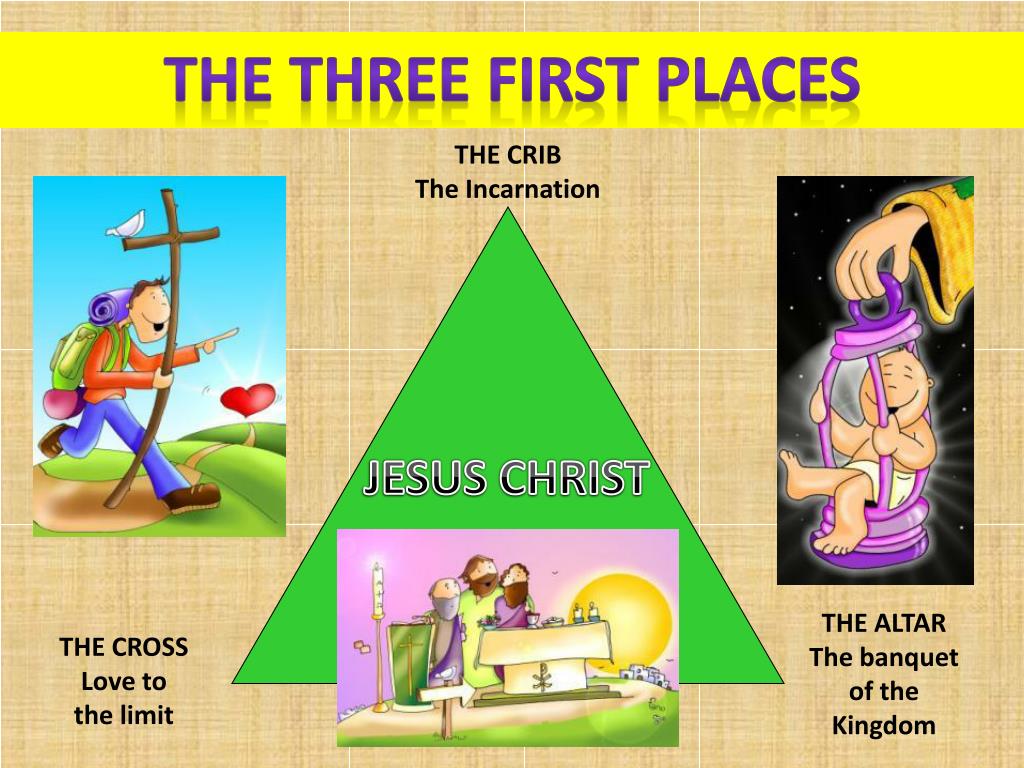 THE THREE FIRST PLACES

THE CRIB
The Incarnation

JESUS CHRIST

THE CROSS
Love to
the limit

THE ALTAR
The banquet
of the
Kingdom